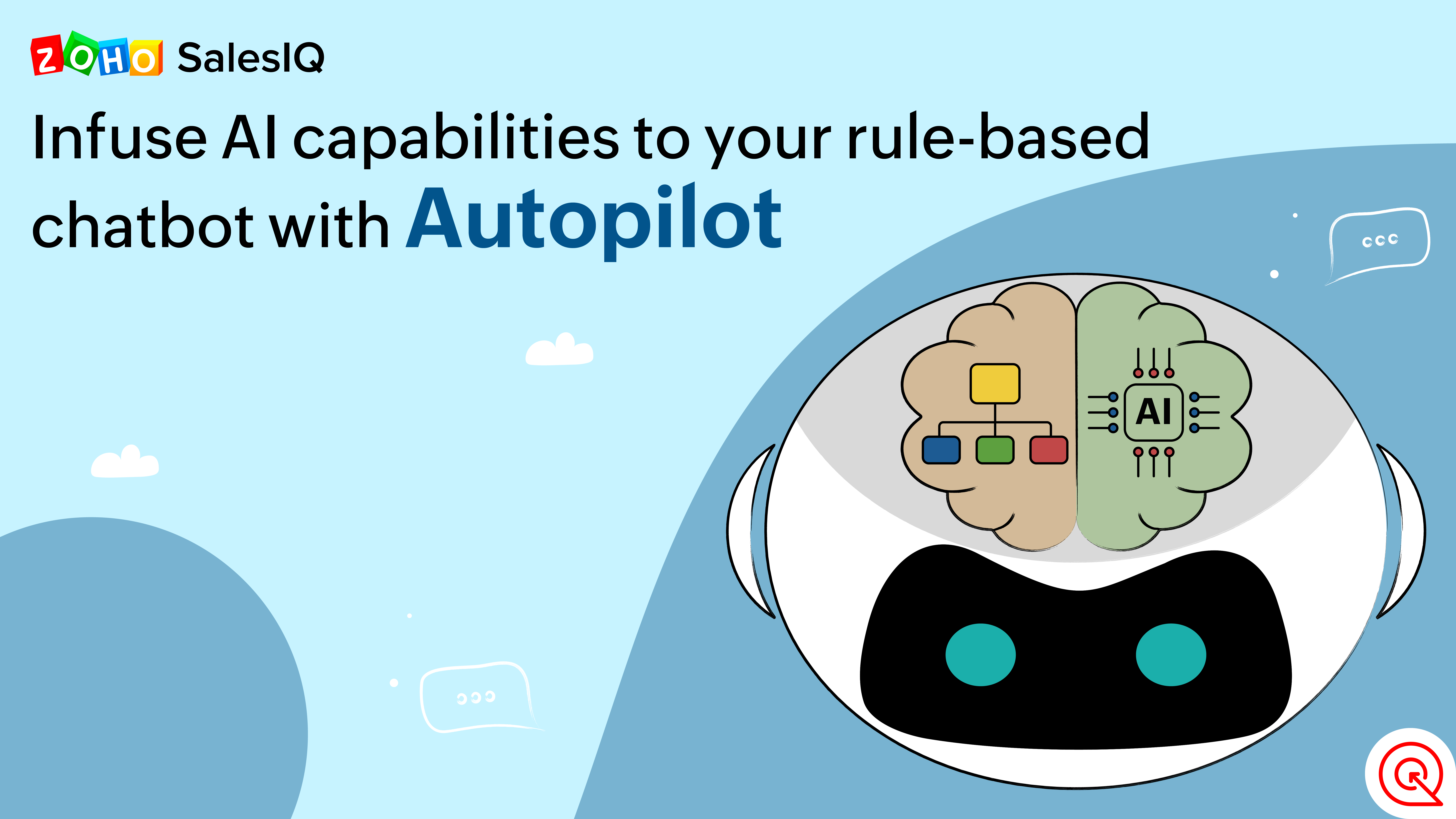 ZOHO SalesIQ

Infuse AI capabilities to your rule-based chatbot with Autopilot

AI